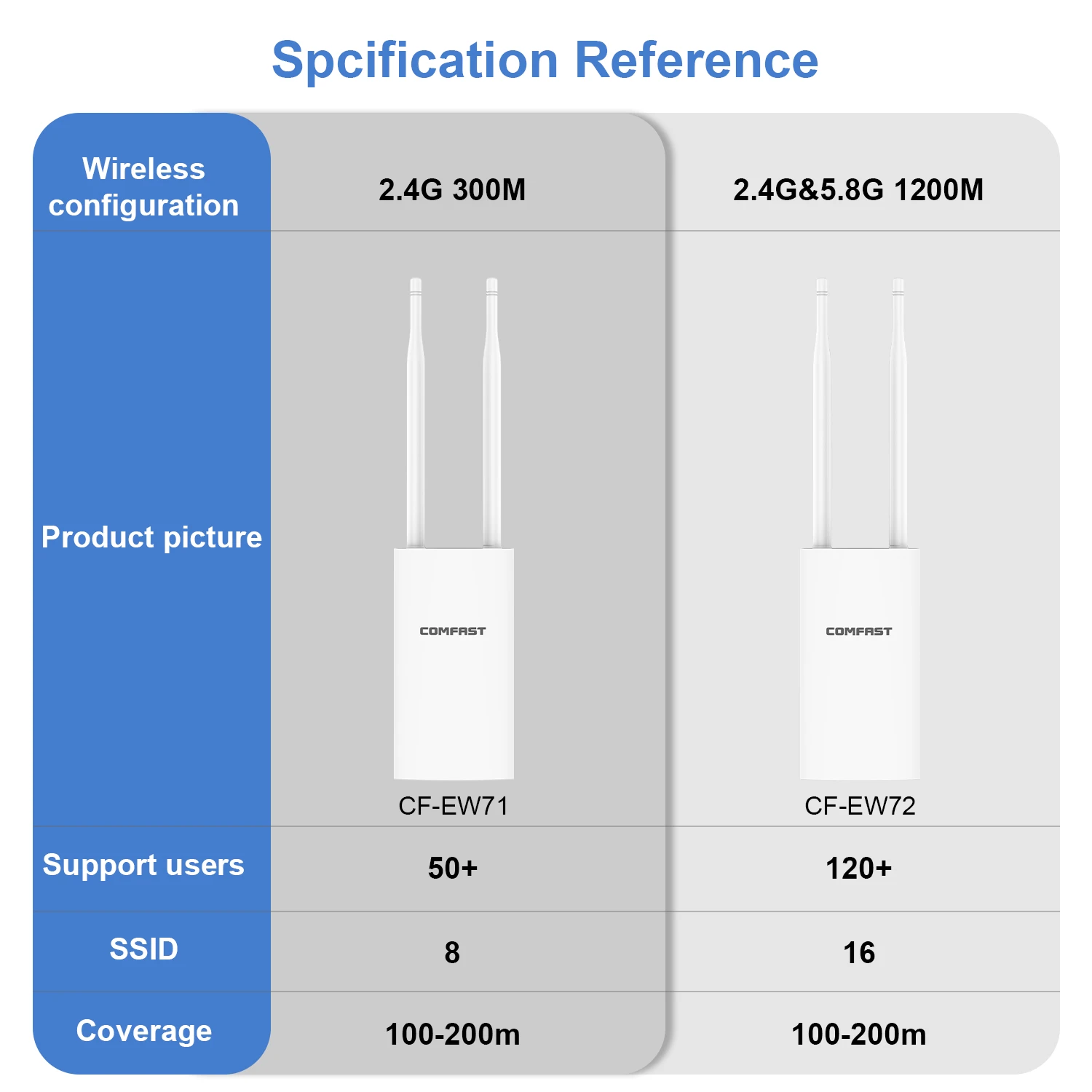 Spcification Reference

| Wireless configuration | 2.4G 300M | 2.4G&5.8G 1200M |
|---|---|---|
| Product picture | COMFAST CF-EW71 | COMFAST CF-EW72 |
| Support users | 50+ | 120+ |
| SSID | 8 | 16 |
| Coverage | 100-200m | 100-200m |